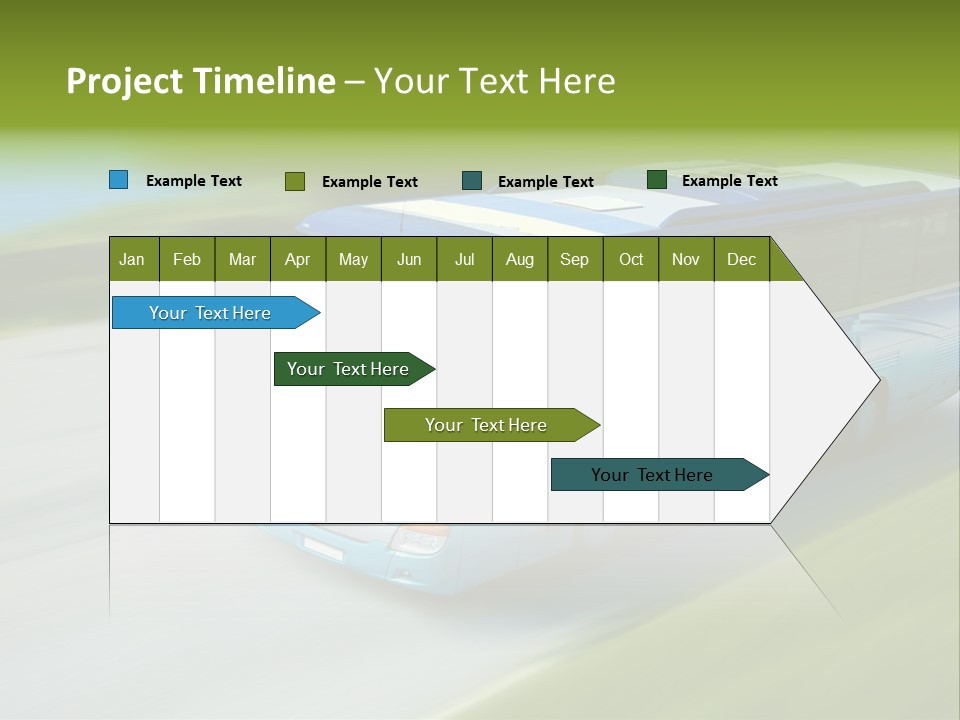 Project Timeline – Your Text Here

Example Text
Example Text
Example Text
Example Text

| Jan | Feb | Mar | Apr | May | Jun | Jul | Aug | Sep | Oct | Nov | Dec |
|---|---|---|---|---|---|---|---|---|---|---|---|

Your Text Here
Your Text Here
Your Text Here
Your Text Here